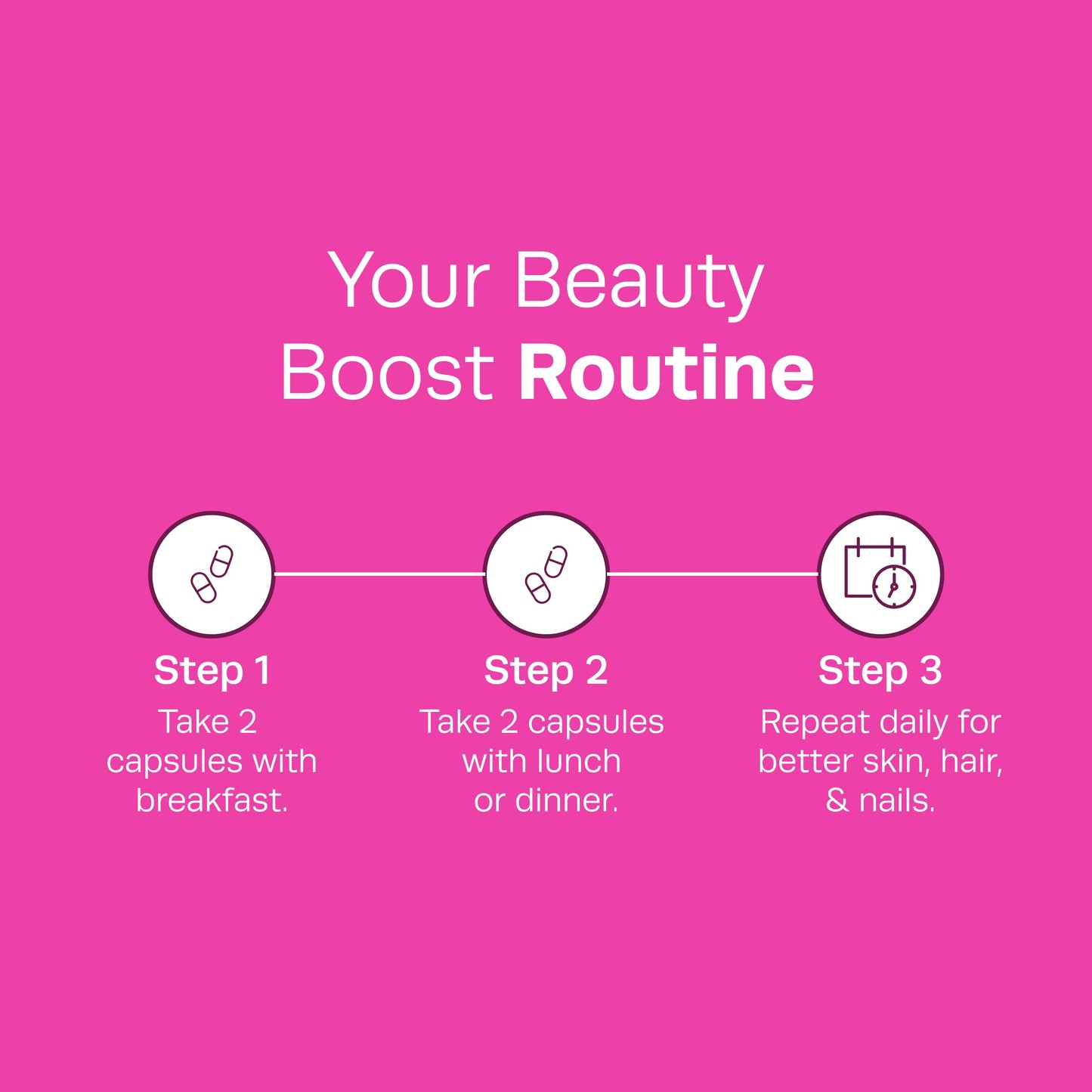 Your Beauty Boost Routine

Step 1
Take 2 capsules with breakfast.

Step 2
Take 2 capsules with lunch or dinner.

Step 3
Repeat daily for better skin, hair, & nails.